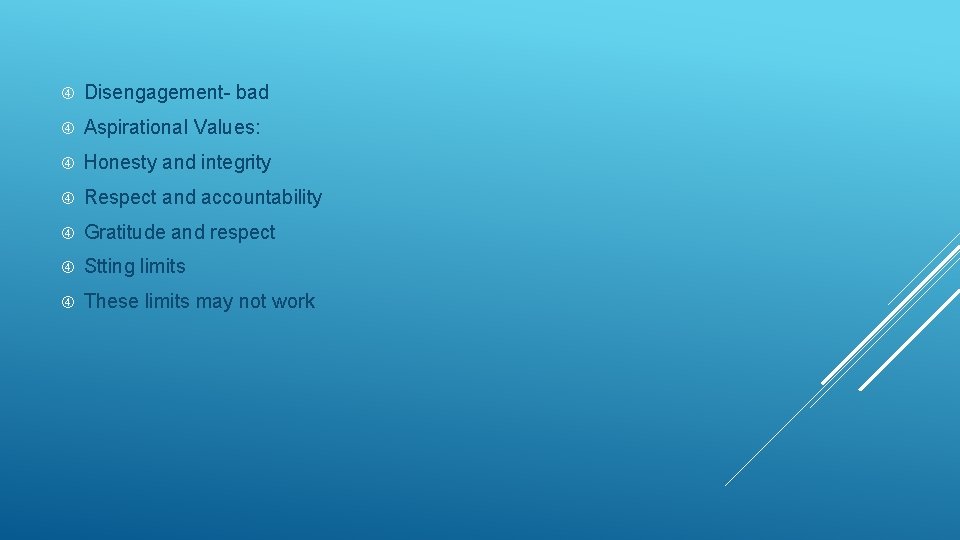 Disengagement- bad

Aspirational Values:

Honesty and integrity

Respect and accountability

Gratitude and respect

Stting limits

These limits may not work